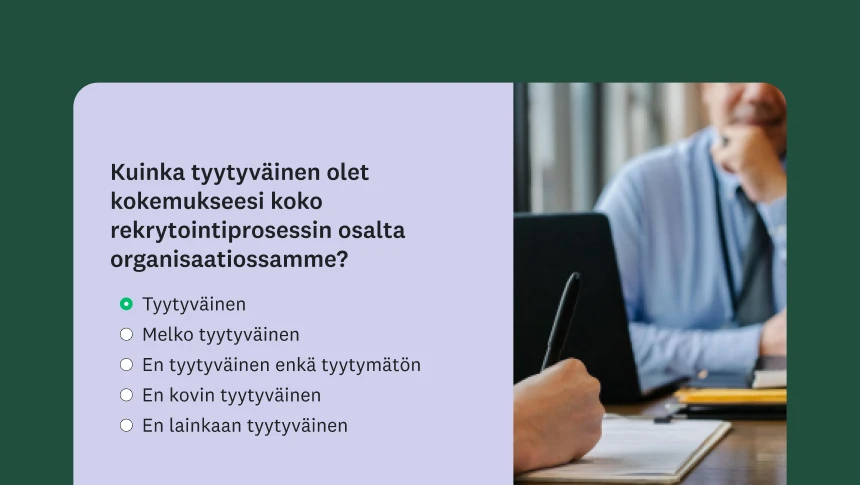 Kuinka tyytyväinen olet kokemukseesi koko rekrytointiprosessin osalta organisaatiossamme?

Tyytyväinen
Melko tyytyväinen
En tyytyväinen enkä tyytymätön
En kovin tyytyväinen
En lainkaan tyytyväinen